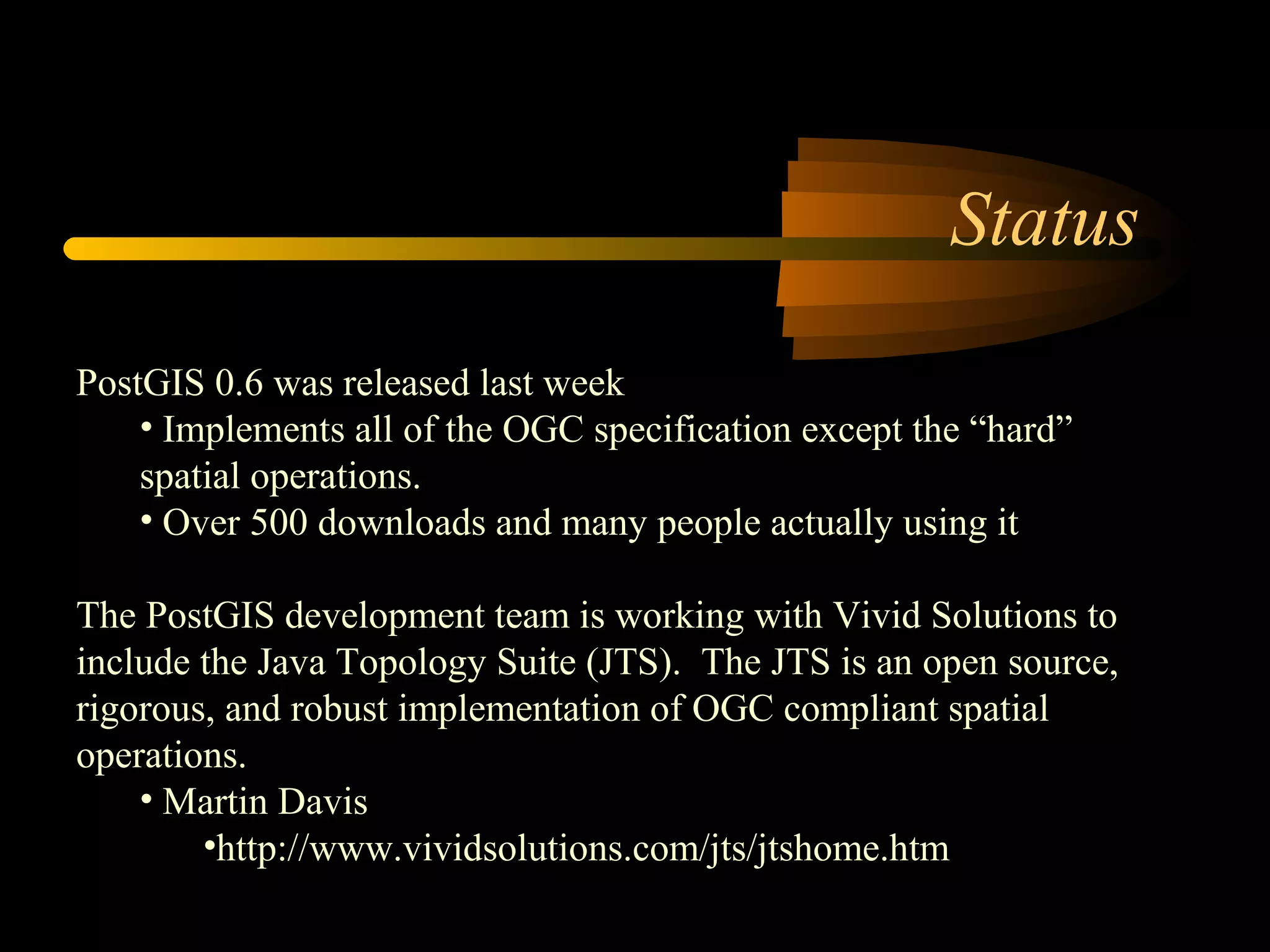 Status

PostGIS 0.6 was released last week

• Implements all of the OGC specification except the “hard” spatial operations.

• Over 500 downloads and many people actually using it

The PostGIS development team is working with Vivid Solutions to include the Java Topology Suite (JTS). The JTS is an open source, rigorous, and robust implementation of OGC compliant spatial operations.

• Martin Davis

•http://www.vividsolutions.com/jts/jtshome.htm